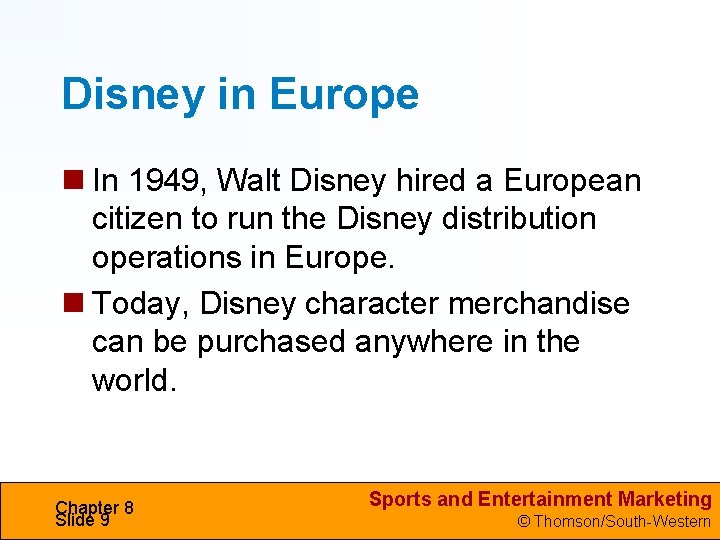 Disney in Europe

In 1949, Walt Disney hired a European citizen to run the Disney distribution operations in Europe.

Today, Disney character merchandise can be purchased anywhere in the world.

Chapter 8
Slide 9

Sports and Entertainment Marketing
© Thomson/South-Western